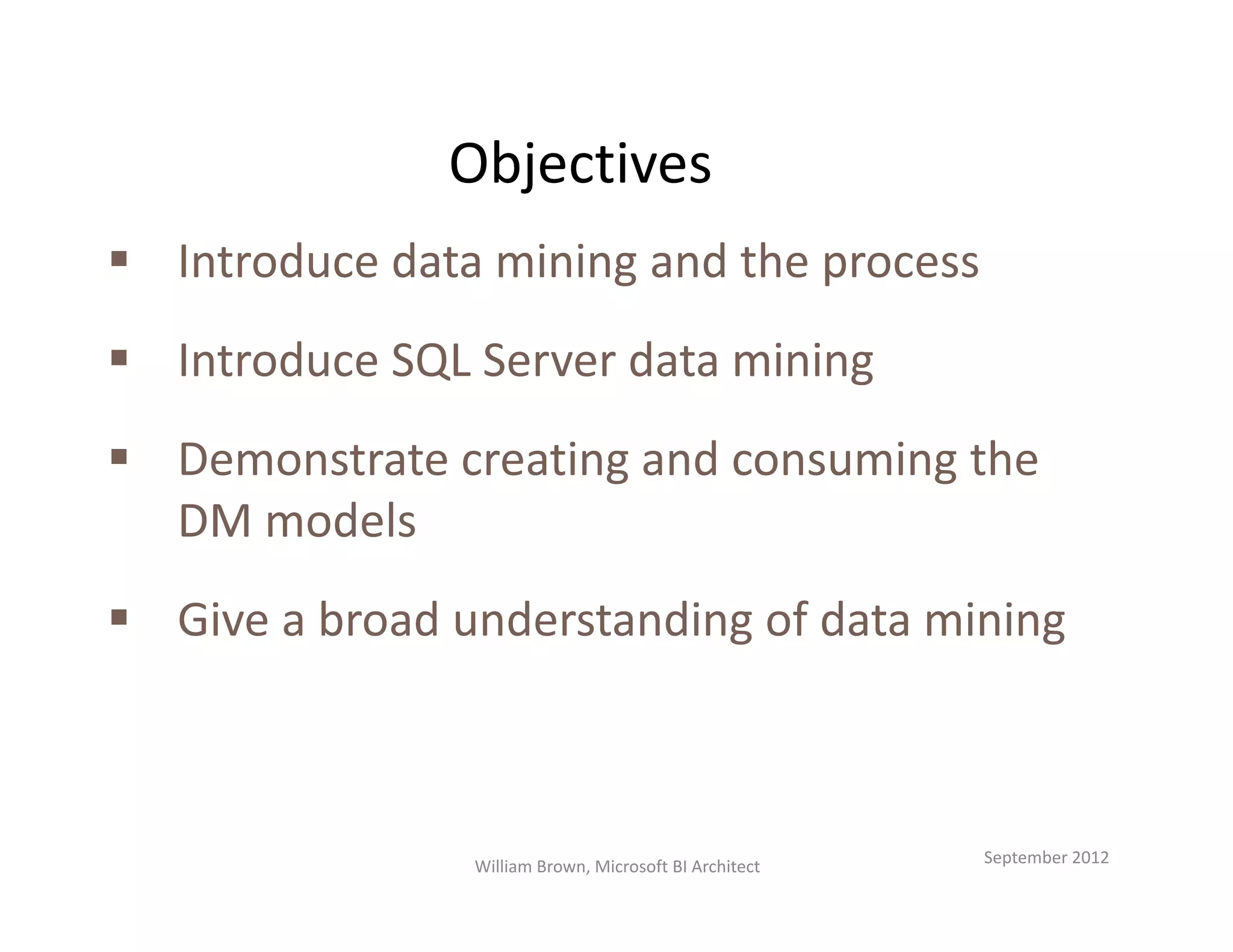 Objectives

▪ Introduce data mining and the process

▪ Introduce SQL Server data mining

▪ Demonstrate creating and consuming the DM models

▪ Give a broad understanding of data mining

William Brown, Microsoft BI Architect

September 2012